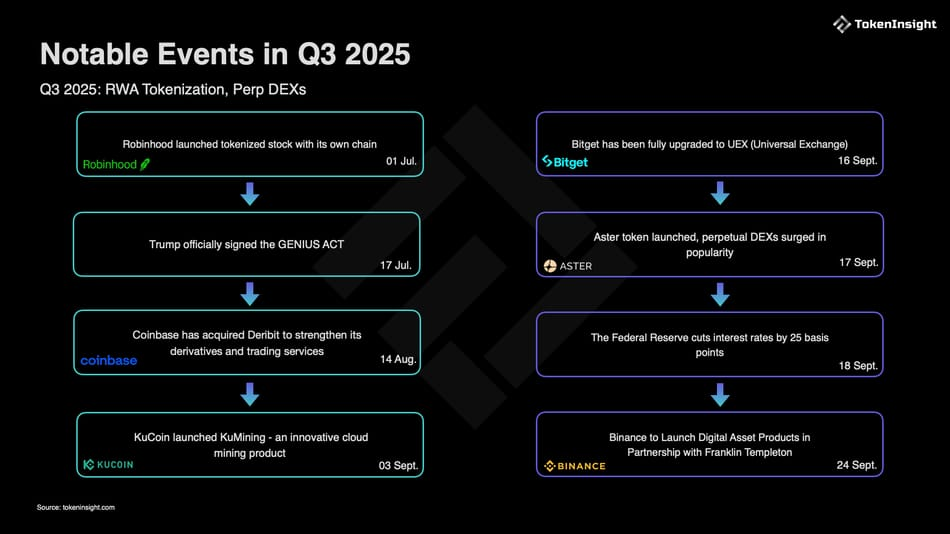 TokenInsight

Notable Events in Q3 2025

Q3 2025: RWA Tokenization, Perp DEXs

Robinhood launched tokenized stock with its own chain
Robinhood
01 Jul.

Trump officially signed the GENIUS ACT
17 Jul.

Coinbase has acquired Deribit to strengthen its derivatives and trading services
coinbase
14 Aug.

KuCoin launched KuMining - an innovative cloud mining product
KUCOIN
03 Sept.

Bitget has been fully upgraded to UEX (Universal Exchange)
Bitget
16 Sept.

Aster token launched, perpetual DEXs surged in popularity
ASTER
17 Sept.

The Federal Reserve cuts interest rates by 25 basis points
18 Sept.

Binance to Launch Digital Asset Products in Partnership with Franklin Templeton
BINANCE
24 Sept.

Source: tokeninsight.com